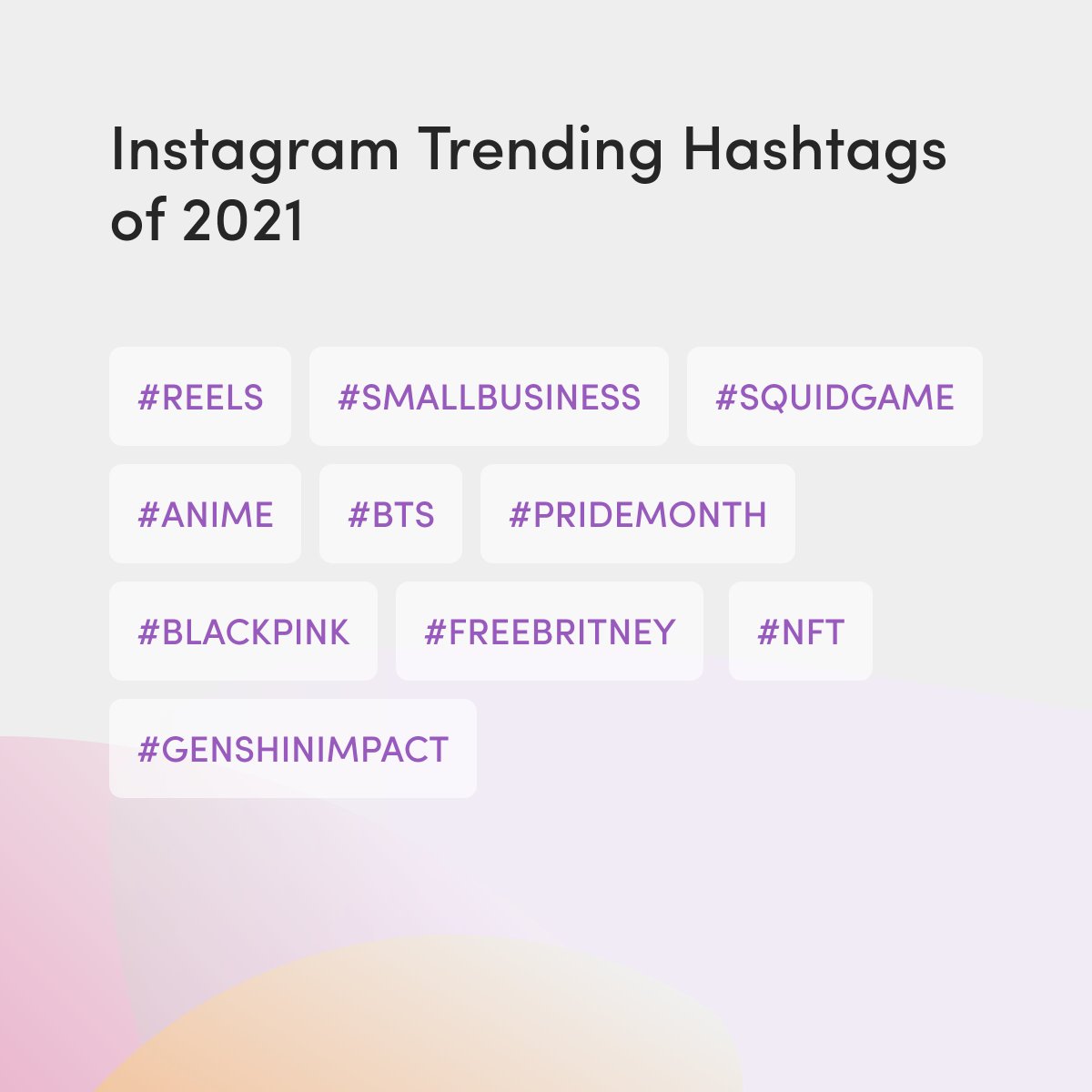 Instagram Trending Hashtags of 2021

#REELS #SMALLBUSINESS #SQUIDGAME

#ANIME #BTS #PRIDEMONTH

#BLACKPINK #FREEBRITNEY #NFT

#GENSHINIMPACT